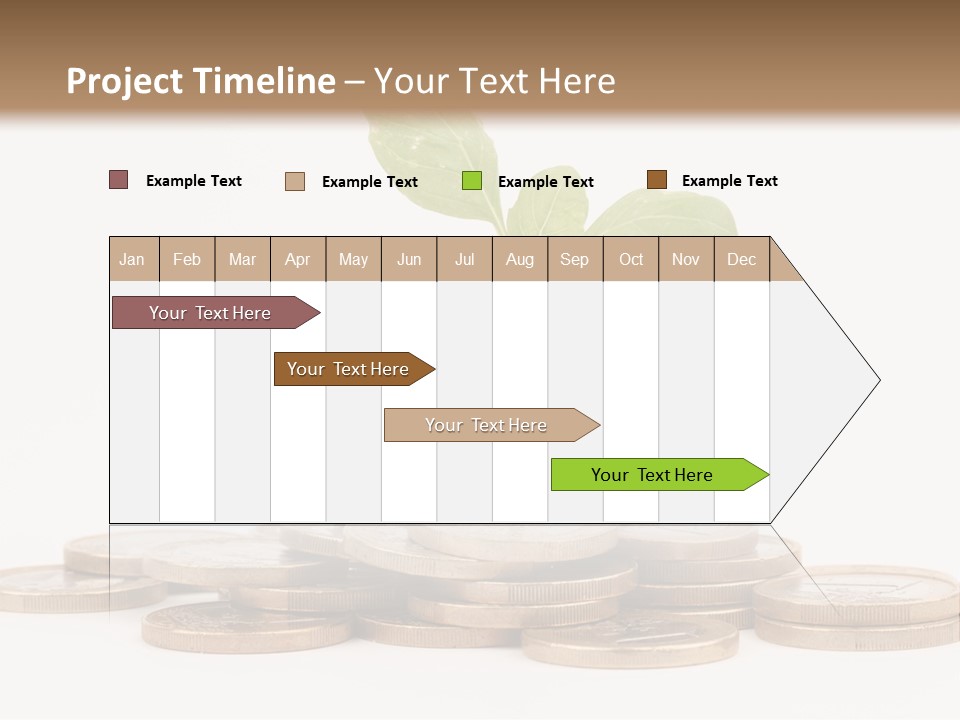 Project Timeline – Your Text Here

Example Text Example Text Example Text Example Text

| Jan | Feb | Mar | Apr | May | Jun | Jul | Aug | Sep | Oct | Nov | Dec |
|---|---|---|---|---|---|---|---|---|---|---|---|

Your Text Here

Your Text Here

Your Text Here

Your Text Here